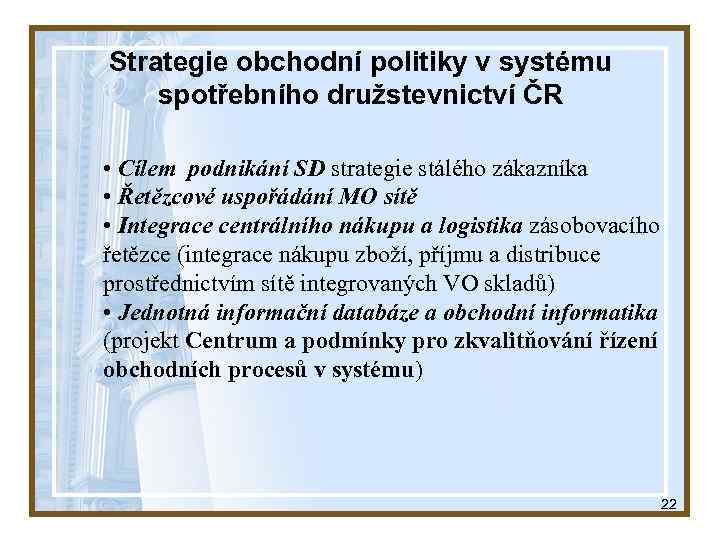 Strategie obchodní politiky v systému spotřebního družstevnictví ČR

• Cílem podnikání SD strategie stálého zákazníka
• Řetězcové uspořádání MO sítě
• Integrace centrálního nákupu a logistika zásobovacího řetězce (integrace nákupu zboží, příjmu a distribuce prostřednictvím sítě integrovaných VO skladů)
• Jednotná informační databáze a obchodní informatika (projekt Centrum a podmínky pro zkvalitňování řízení obchodních procesů v systému)

22